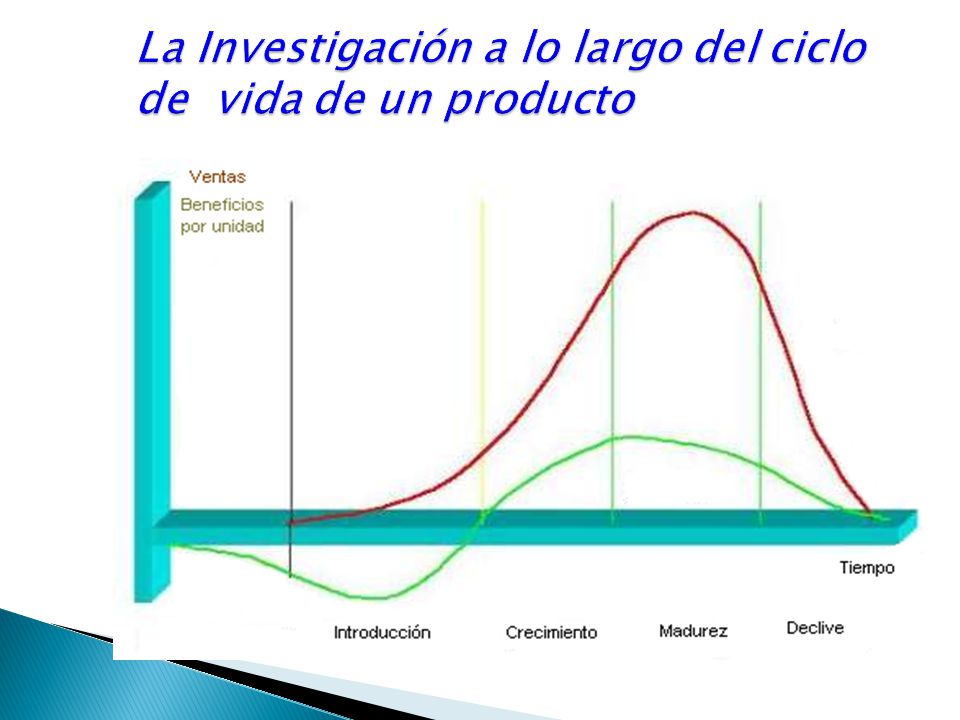 La Investigación a lo largo del ciclo de vida de un producto

Ventas
Beneficios por unidad

Tiempo

Introducción
Crecimiento
Madurez
Declive